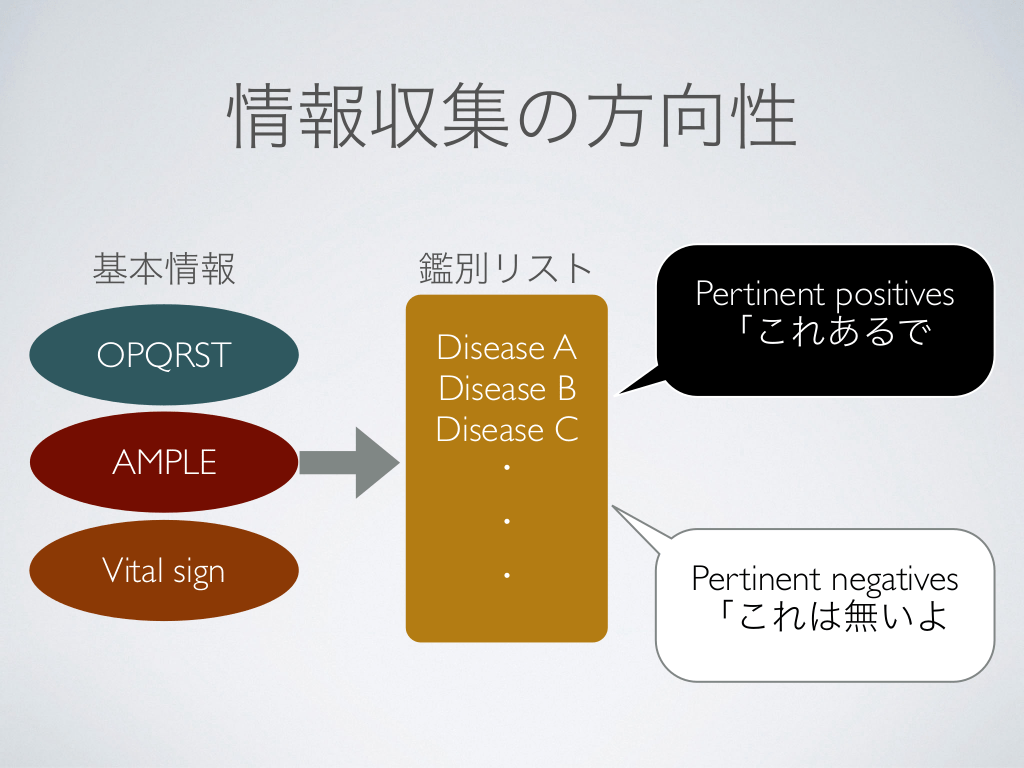 情報収集の方向性

基本情報

OPQRST

AMPLE

Vital sign

鑑別リスト

Disease A
Disease B
Disease C
・
・
・

Pertinent positives
「これあるで

Pertinent negatives
「これは無いよ